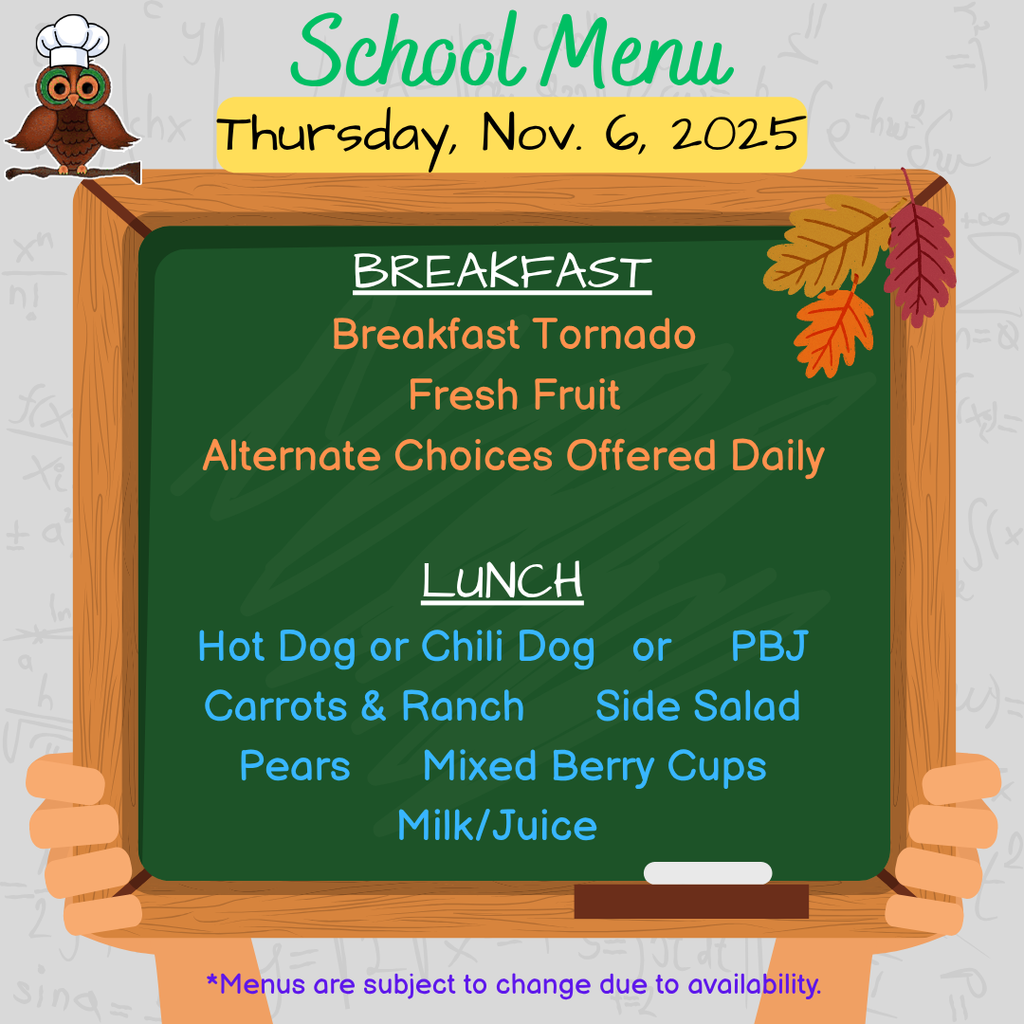 School Menu
Thursday, Nov. 6, 2025

BREAKFAST
Breakfast Tornado
Fresh Fruit
Alternate Choices Offered Daily

LUNCH
Hot Dog or Chili Dog or PBJ
Carrots & Ranch Side Salad
Pears Mixed Berry Cups
Milk/Juice

*Menus are subject to change due to availability.